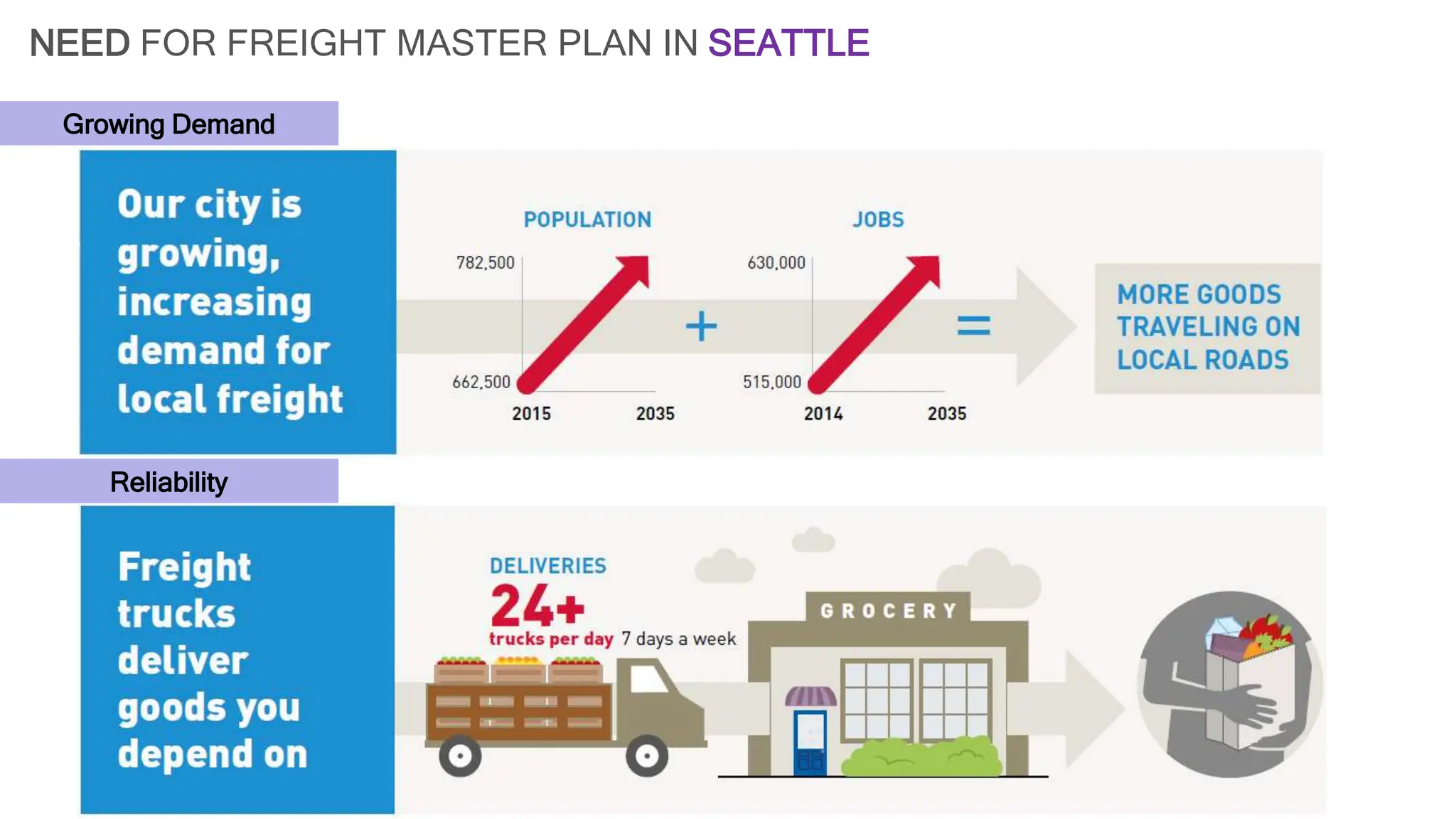 NEED FOR FREIGHT MASTER PLAN IN SEATTLE

Growing Demand

Our city is growing, increasing demand for local freight

POPULATION

782,500

662,500

2015 2035

+

JOBS

630,000

515,000

2014 2035

=

MORE GOODS TRAVELING ON LOCAL ROADS

Reliability

Freight trucks deliver goods you depend on

DELIVERIES

24+

trucks per day 7 days a week

GROCERY